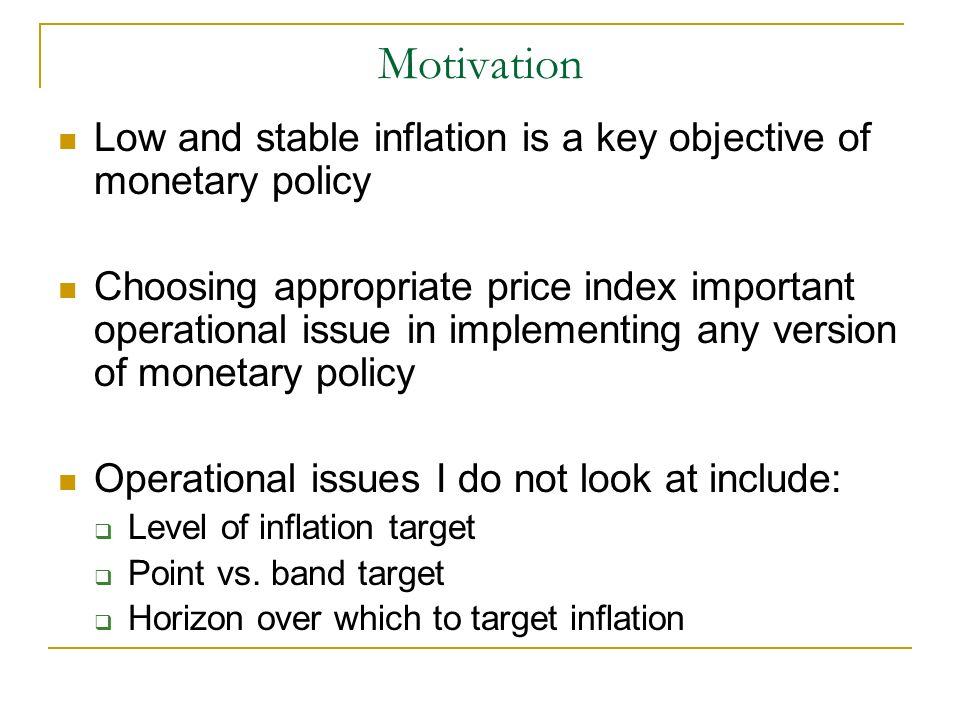 Motivation

- Low and stable inflation is a key objective of monetary policy

- Choosing appropriate price index important operational issue in implementing any version of monetary policy

- Operational issues I do not look at include:
  - Level of inflation target
  - Point vs. band target
  - Horizon over which to target inflation